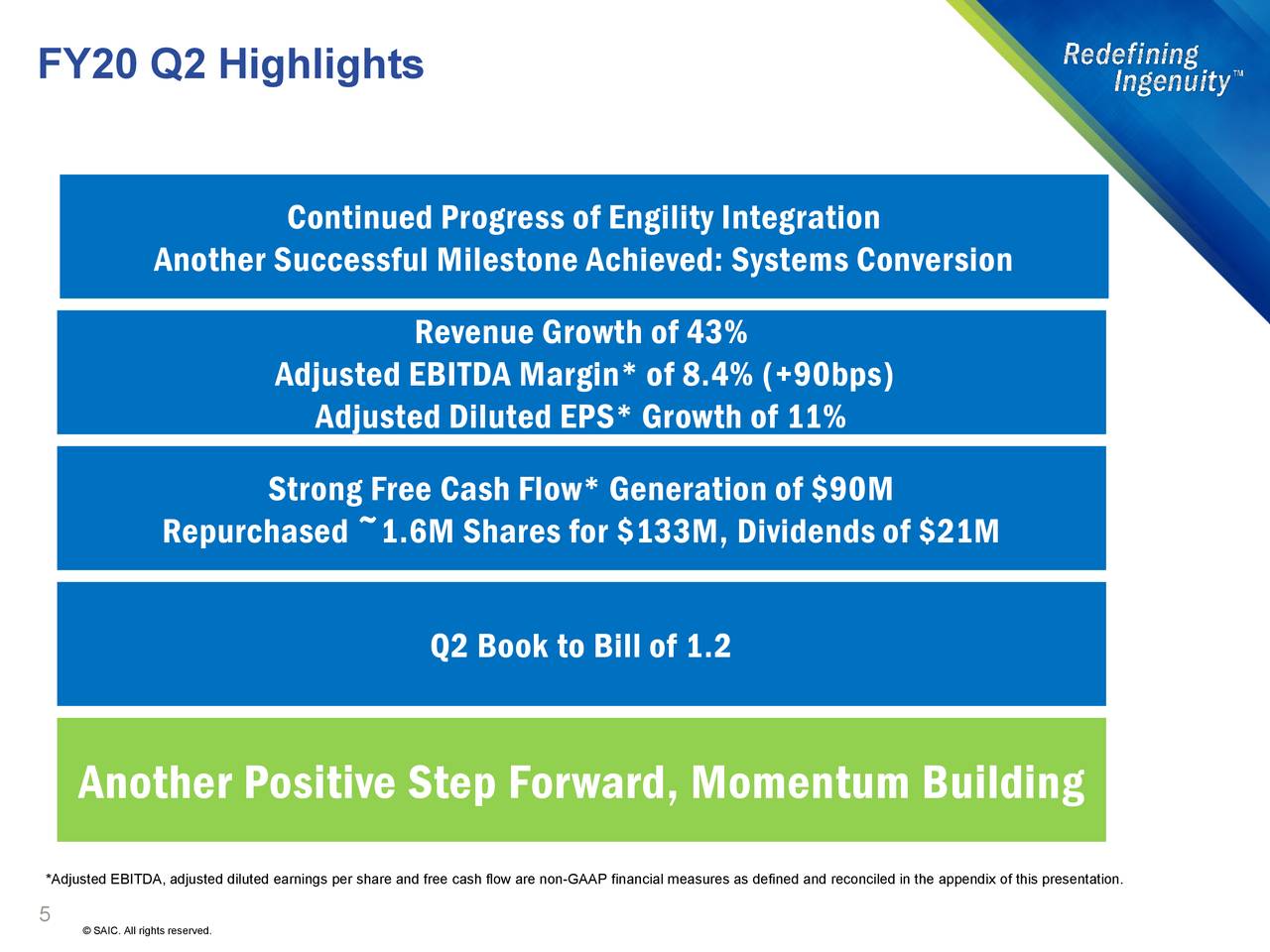 FY20 Q2 Highlights

Redefining Ingenuity™

Continued Progress of Engility Integration
Another Successful Milestone Achieved: Systems Conversion

Revenue Growth of 43%
Adjusted EBITDA Margin* of 8.4% (+90bps)
Adjusted Diluted EPS* Growth of 11%

Strong Free Cash Flow* Generation of $90M
Repurchased ~1.6M Shares for $133M, Dividends of $21M

Q2 Book to Bill of 1.2

Another Positive Step Forward, Momentum Building

*Adjusted EBITDA, adjusted diluted earnings per share and free cash flow are non-GAAP financial measures as defined and reconciled in the appendix of this presentation.

5

© SAIC. All rights reserved.